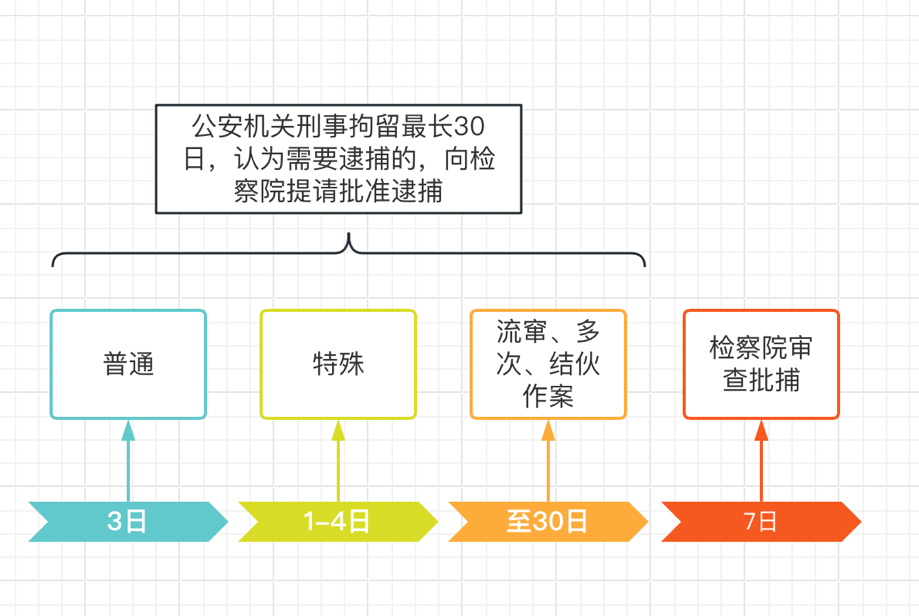 公安机关刑事拘留最长30日，认为需要逮捕的，向检察院提请批准逮捕

普通

特殊

流窜、多次、结伙作案

检察院审查批捕

3日

1–4日

至30日

7日